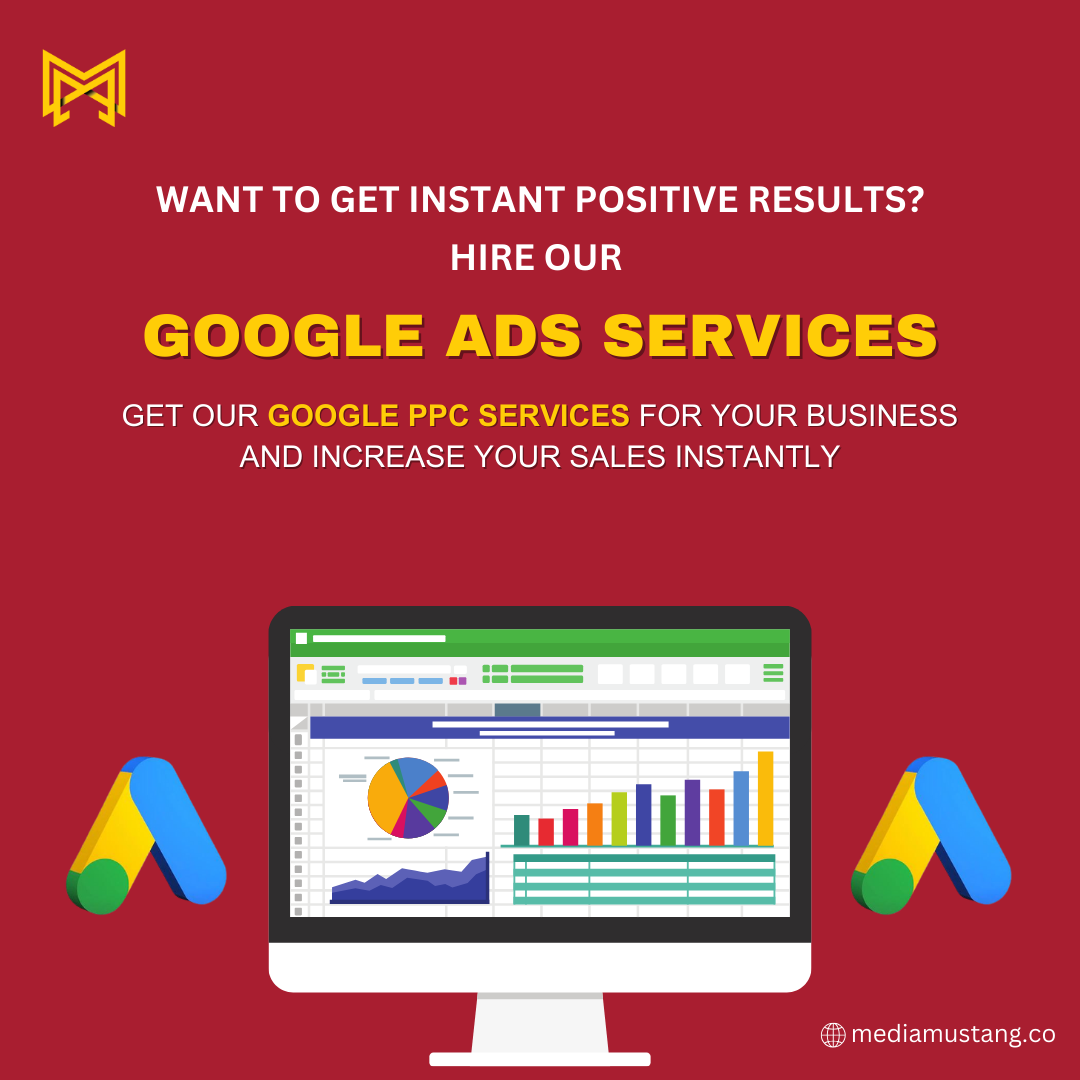 WANT TO GET INSTANT POSITIVE RESULTS?
HIRE OUR

GOOGLE ADS SERVICES

GET OUR GOOGLE PPC SERVICES FOR YOUR BUSINESS AND INCREASE YOUR SALES INSTANTLY

mediamustang.co